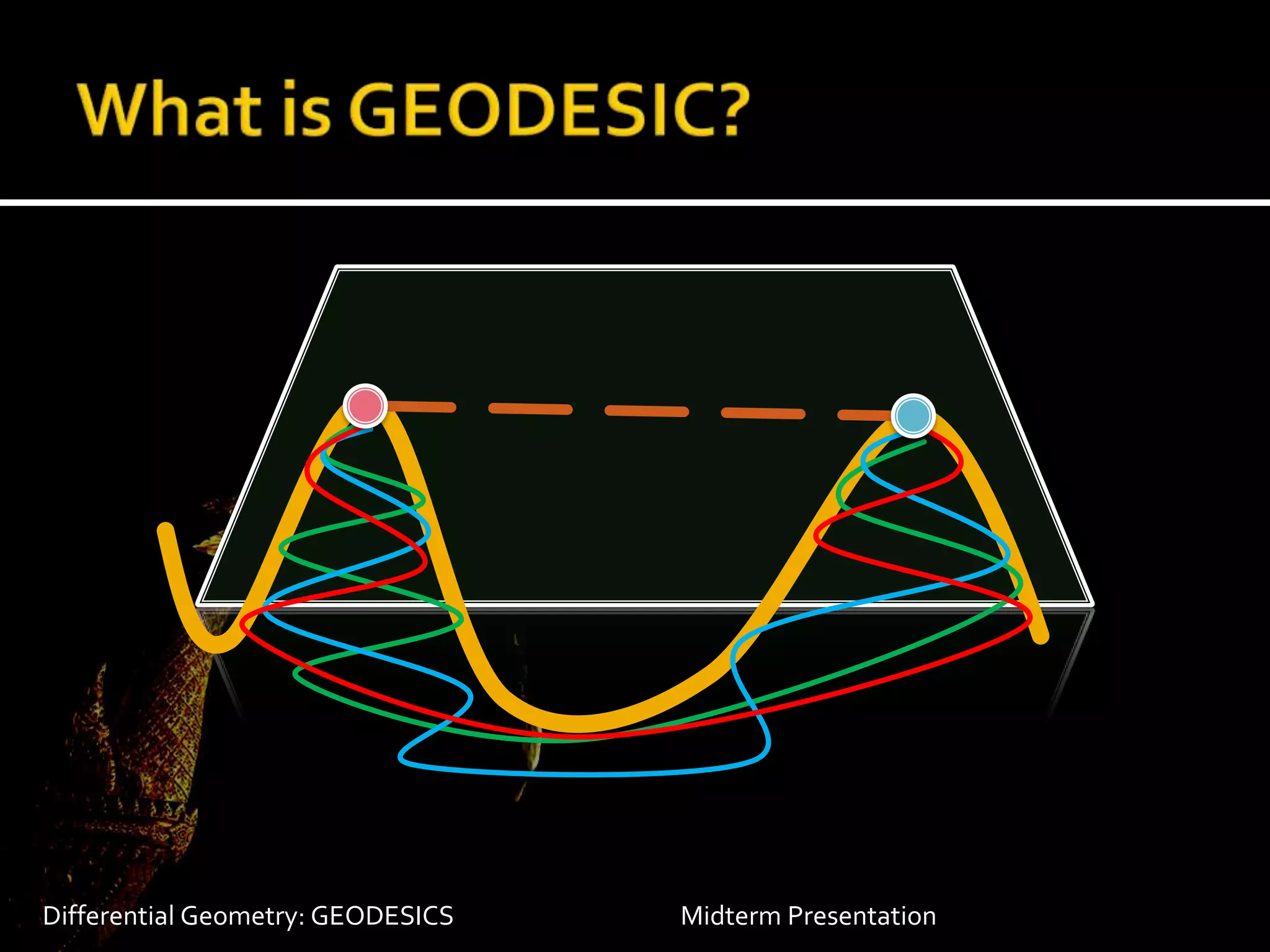 What is GEODESIC?

Differential Geometry: GEODESICS

Midterm Presentation